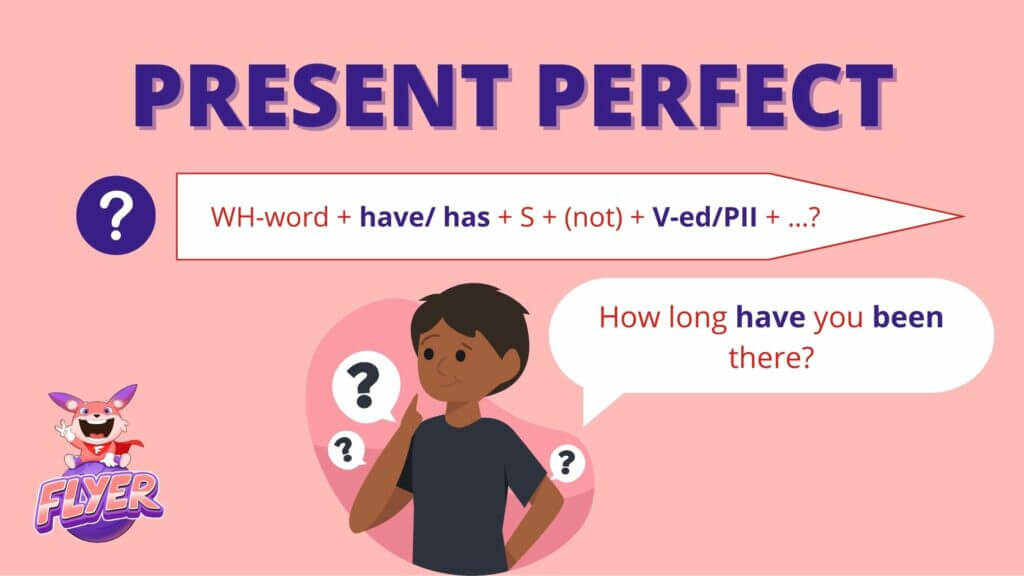 PRESENT PERFECT

?

WH-word + have/ has + S + (not) + V-ed/PII + ...?

How long have you been there?

?

?

?

FLYER